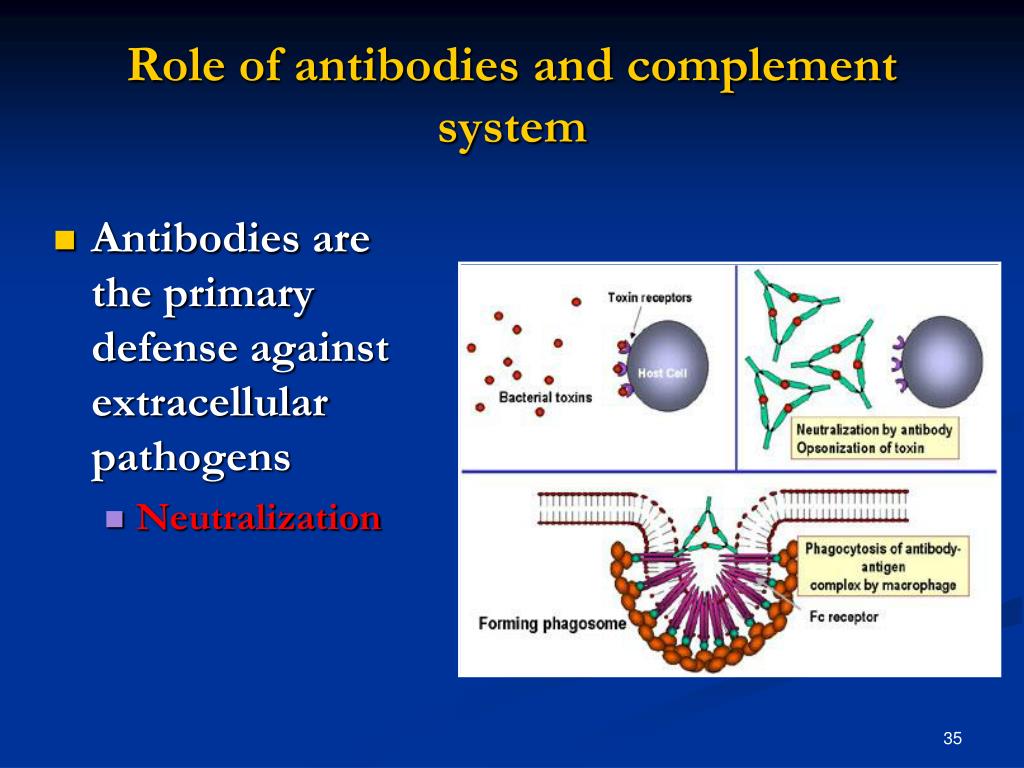 Role of antibodies and complement system

Antibodies are the primary defense against extracellular pathogens

Neutralization

Toxin receptors

Host Cell

Bacterial toxins

Neutralization by antibody
Opsonization of toxin

Phagocytosis of antibody-antigen complex by macrophage

Fc receptor

Forming phagosome

35